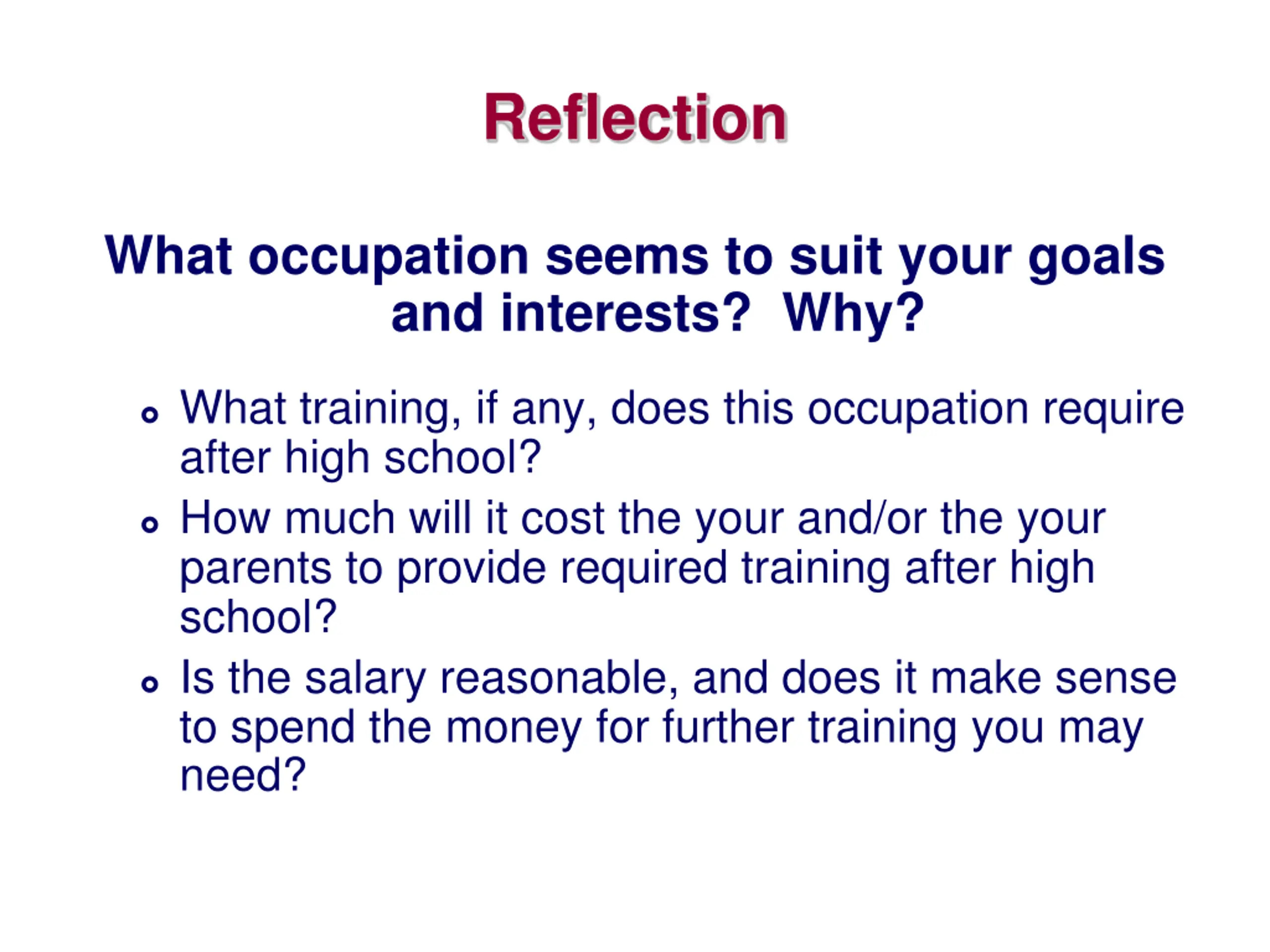 Reflection

What occupation seems to suit your goals and interests? Why?

- What training, if any, does this occupation require after high school?
- How much will it cost the your and/or the your parents to provide required training after high school?
- Is the salary reasonable, and does it make sense to spend the money for further training you may need?